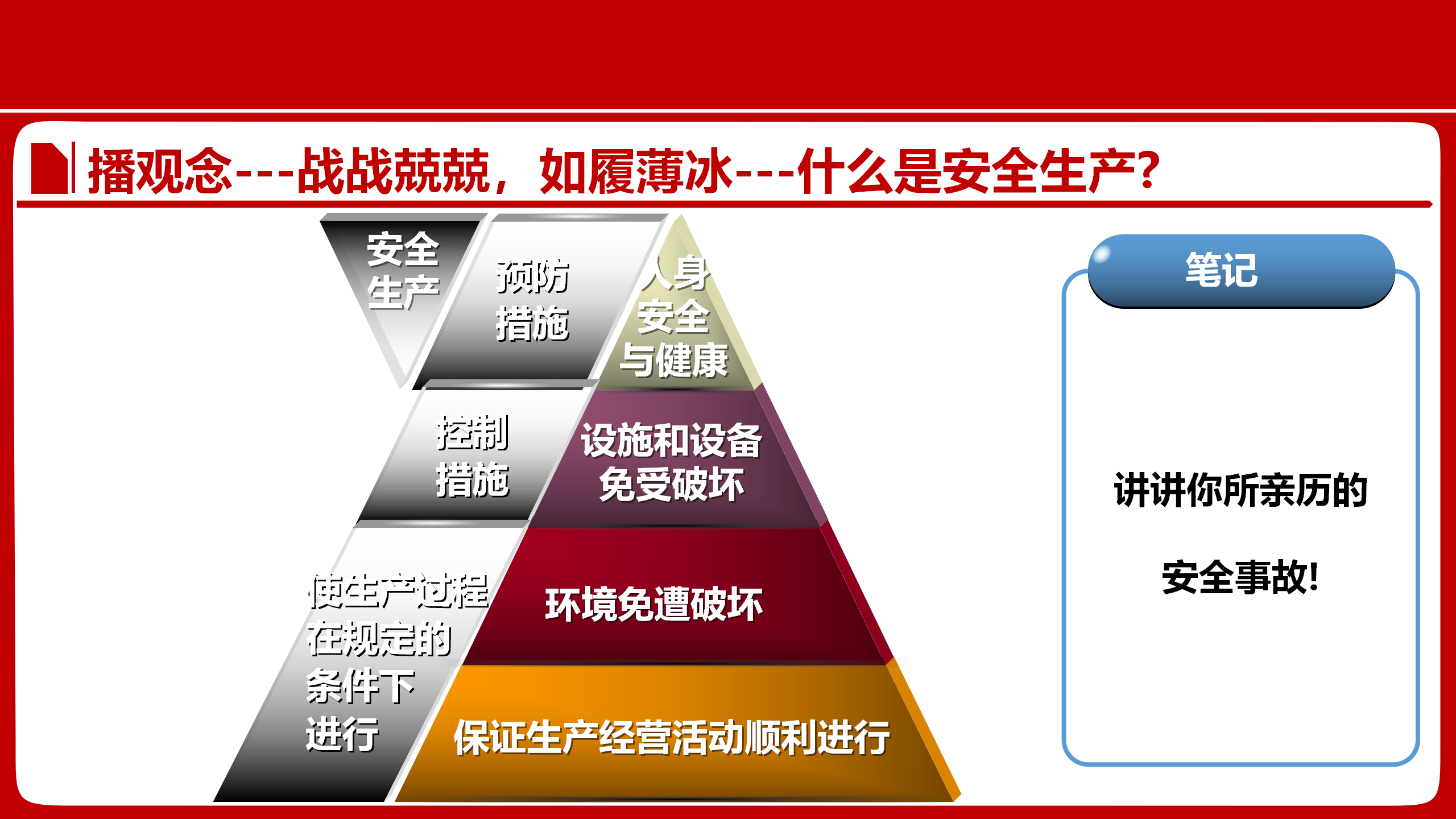 播观念---战战兢兢，如履薄冰---什么是安全生产?

安全生产

预防措施

人身安全与健康

控制措施

设施和设备免受破坏

使生产过程在规定的条件下进行

环境免遭破坏

保证生产经营活动顺利进行

笔记

讲讲你所亲历的

安全事故!